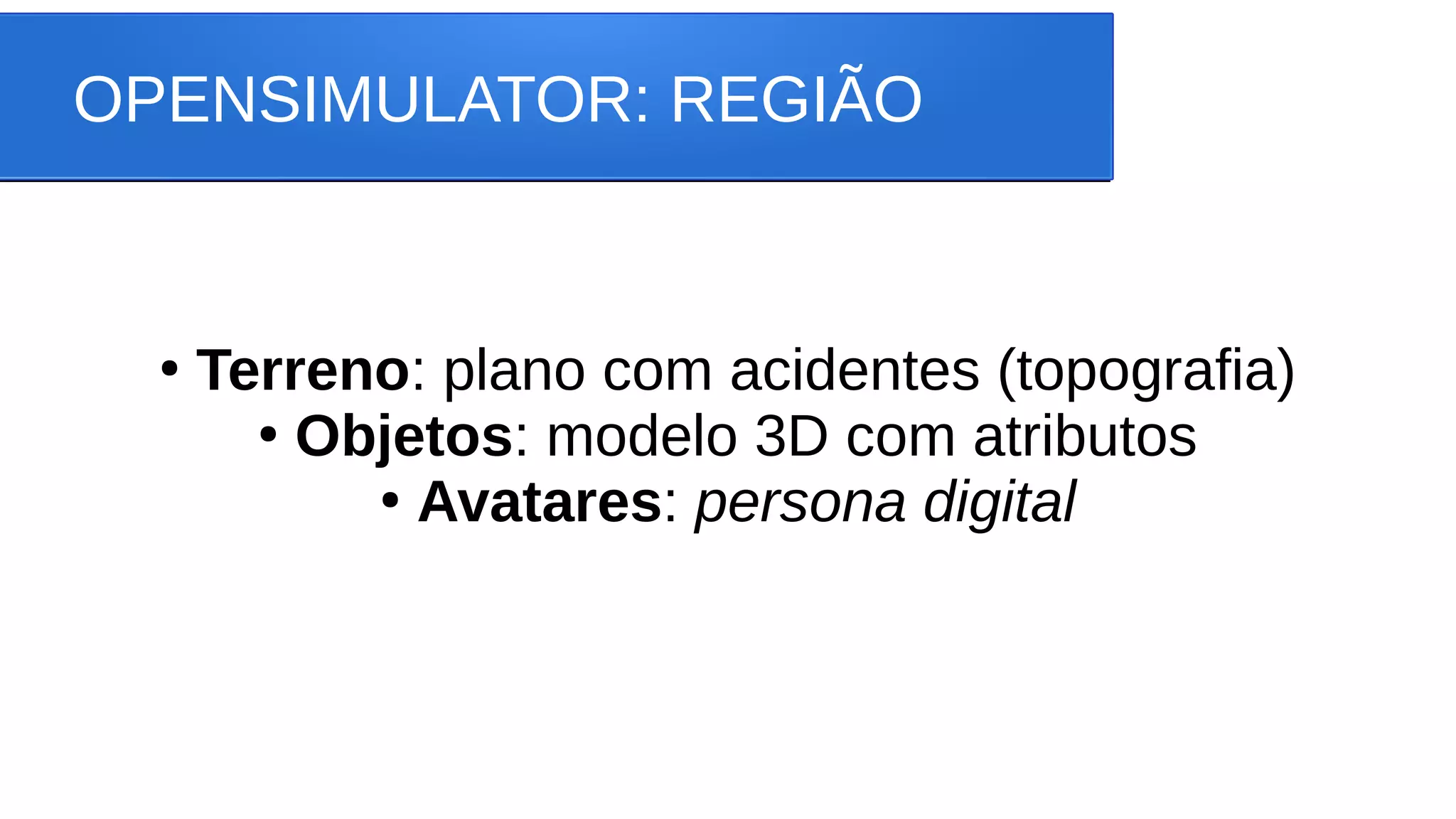 OPENSIMULATOR: REGIÃO

• Terreno: plano com acidentes (topografia)
• Objetos: modelo 3D com atributos
• Avatares: persona digital